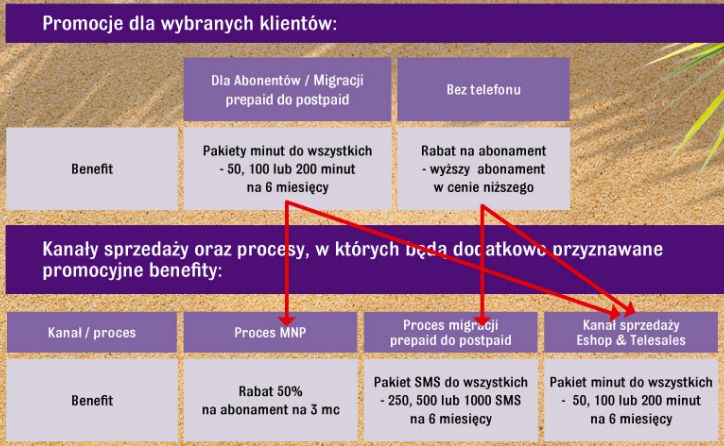 Promocje dla wybranych klientów:

| | Dla Abonentów / Migracji prepaid do postpaid | Bez telefonu |
|---|---|---|
| Benefit | Pakiety minut do wszystkich - 50, 100 lub 200 minut na 6 miesięcy | Rabat na abonament - wyższy abonament w cenie niższego |

Kanały sprzedaży oraz procesy, w których będą dodatkowo przyznawane promocyjne benefity:

| Kanał / proces | Proces MNP | Proces migracji prepaid do postpaid | Kanał sprzedaży Eshop & Telesales |
|---|---|---|---|
| Benefit | Rabat 50% na abonament na 3 mc | Pakiet SMS do wszystkich - 250, 500 lub 1000 SMS na 6 miesięcy | Pakiet minut do wszystkich - 50, 100 lub 200 minut na 6 miesięcy |